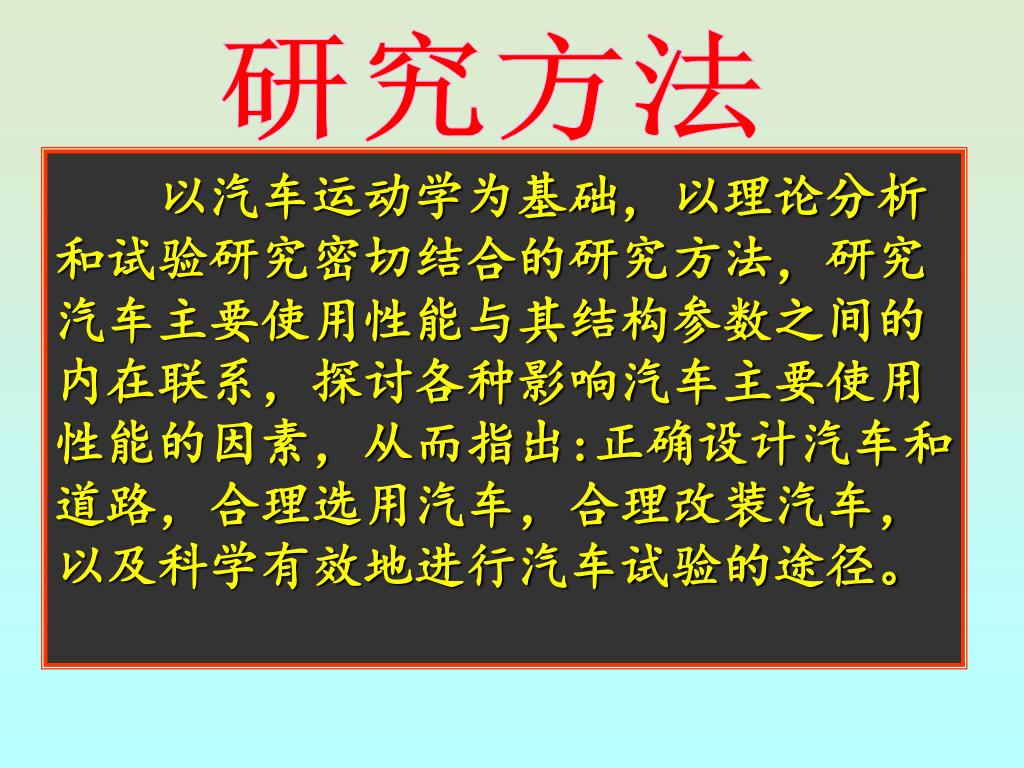 研究方法

以汽车运动学为基础，以理论分析和试验研究密切结合的研究方法，研究汽车主要使用性能与其结构参数之间的内在联系，探讨各种影响汽车主要使用性能的因素，从而指出:正确设计汽车和道路，合理选用汽车，合理改装汽车，以及科学有效地进行汽车试验的途径。